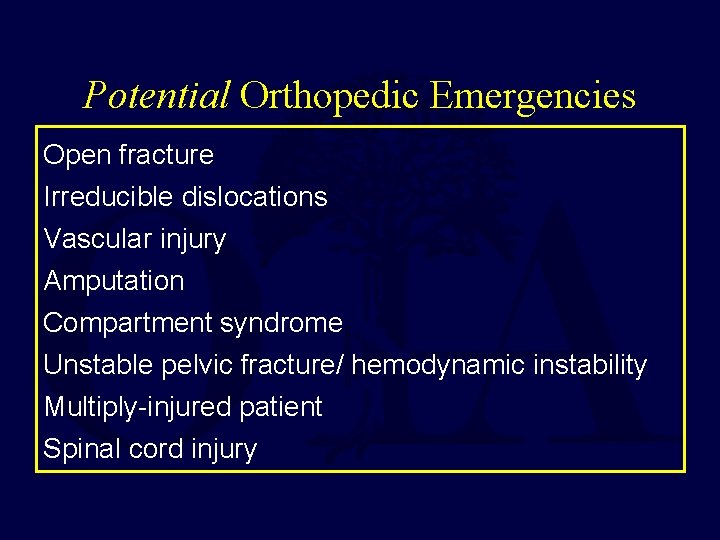 Potential Orthopedic Emergencies

Open fracture
Irreducible dislocations
Vascular injury
Amputation
Compartment syndrome
Unstable pelvic fracture/ hemodynamic instability
Multiply-injured patient
Spinal cord injury